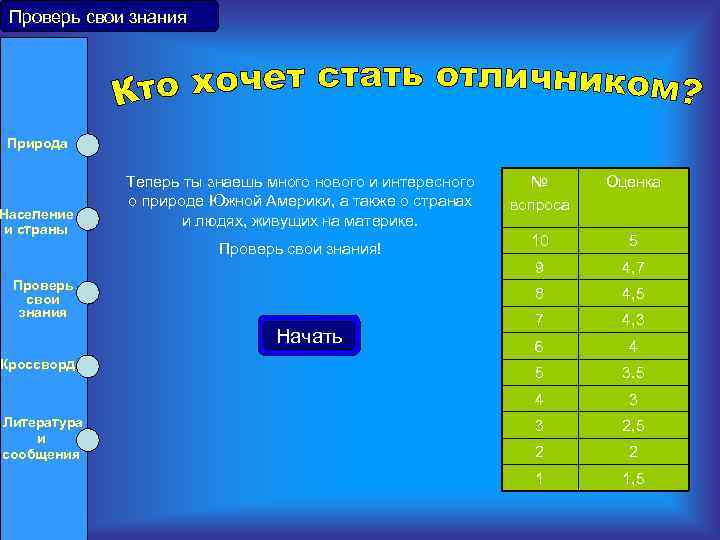 Проверь свои знания

Кто хочет стать отличником?

Природа

Население и страны

Проверь свои знания

Кроссворд

Литература и сообщения

Теперь ты знаешь много нового и интересного о природе Южной Америки, а также о странах и людях, живущих на материке.

Проверь свои знания!

Начать

| № вопроса | Оценка |
|---|---|
| 10 | 5 |
| 9 | 4,7 |
| 8 | 4,5 |
| 7 | 4,3 |
| 6 | 4 |
| 5 | 3.5 |
| 4 | 3 |
| 3 | 2,5 |
| 2 | 2 |
| 1 | 1,5 |